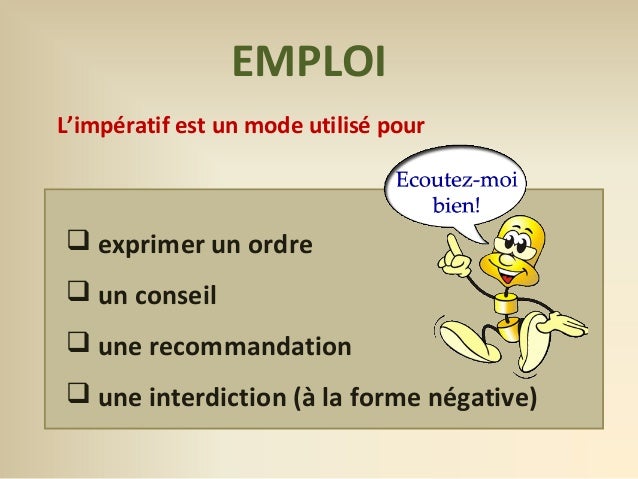 EMPLOI

L'impératif est un mode utilisé pour

Ecoutez-moi bien!

❑ exprimer un ordre
❑ un conseil
❑ une recommandation
❑ une interdiction (à la forme négative)